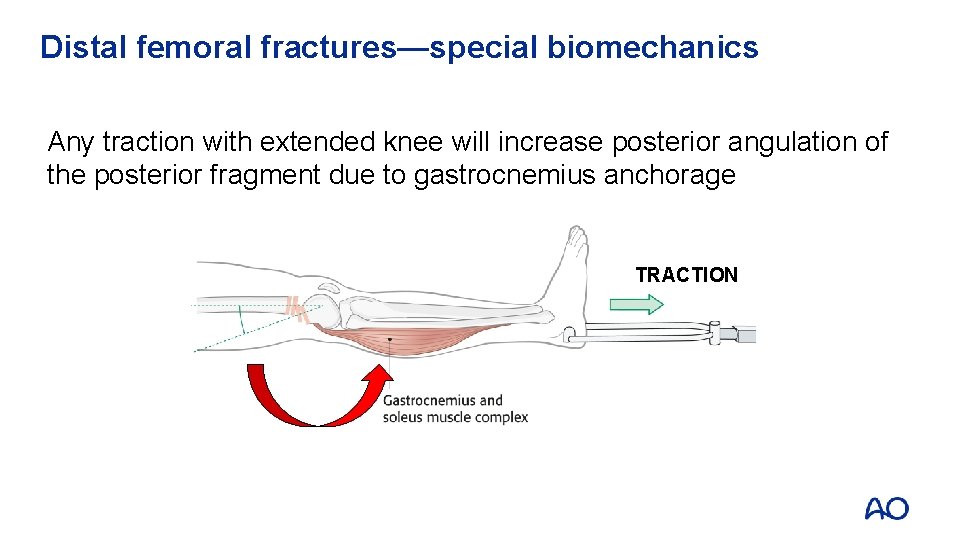 Distal femoral fractures—special biomechanics

Any traction with extended knee will increase posterior angulation of the posterior fragment due to gastrocnemius anchorage

TRACTION

Gastrocnemius and soleus muscle complex

AO